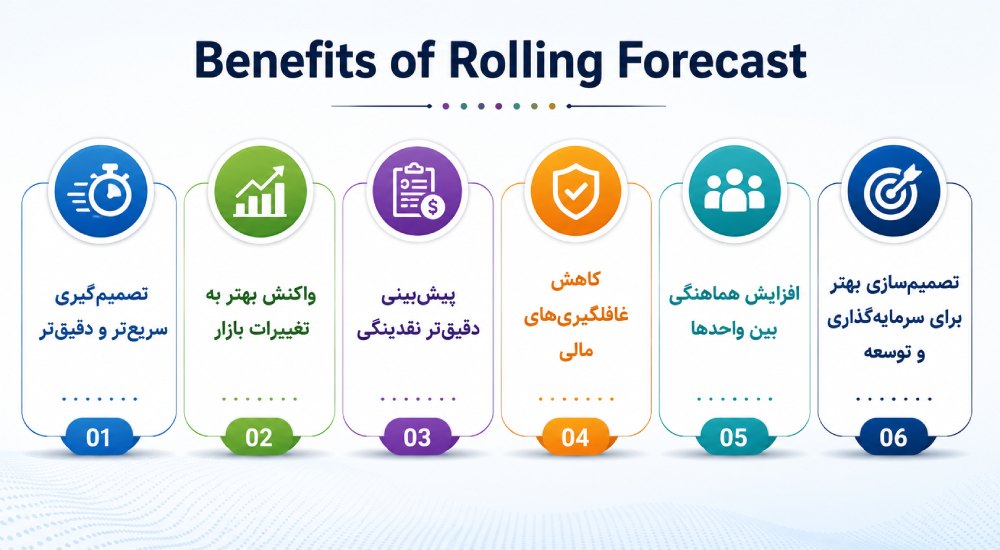 Benefits of Rolling Forecast

تصمیم‌گیری سریع‌تر و دقیق‌تر

01

واکنش بهتر به تغییرات بازار

02

پیش‌بینی دقیق‌تر نقدینگی

03

کاهش غافلگیری‌های مالی

04

افزایش هماهنگی بین واحدها

05

تصمیم‌سازی بهتر برای سرمایه‌گذاری و توسعه

06